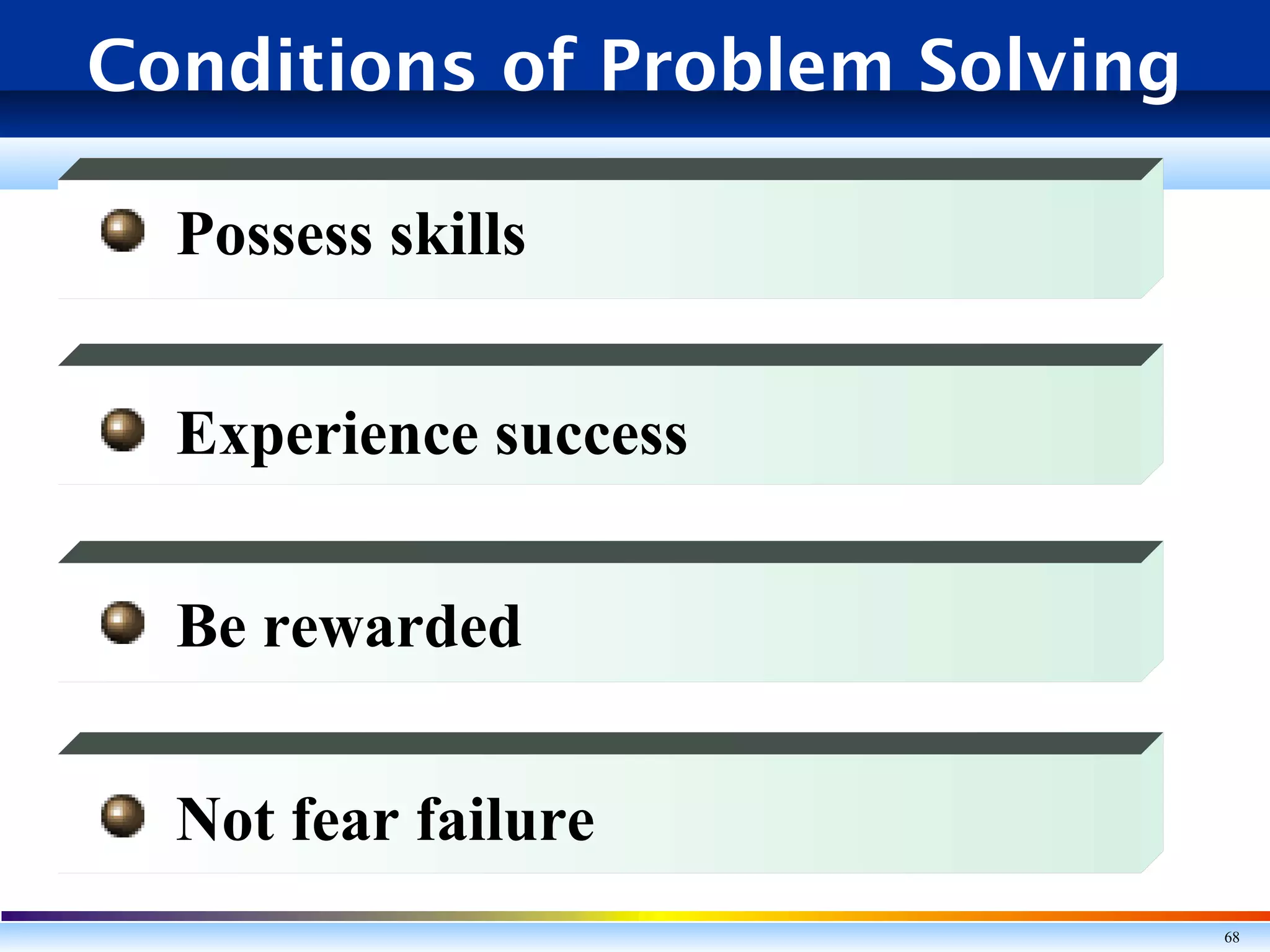 Conditions of Problem Solving

Possess skills

Experience success

Be rewarded

Not fear failure

68